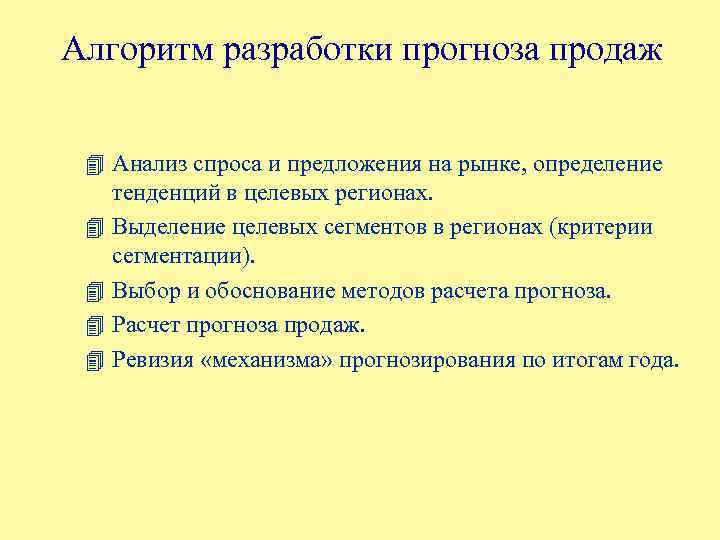 Алгоритм разработки прогноза продаж

Анализ спроса и предложения на рынке, определение тенденций в целевых регионах.

Выделение целевых сегментов в регионах (критерии сегментации).

Выбор и обоснование методов расчета прогноза.

Расчет прогноза продаж.

Ревизия «механизма» прогнозирования по итогам года.